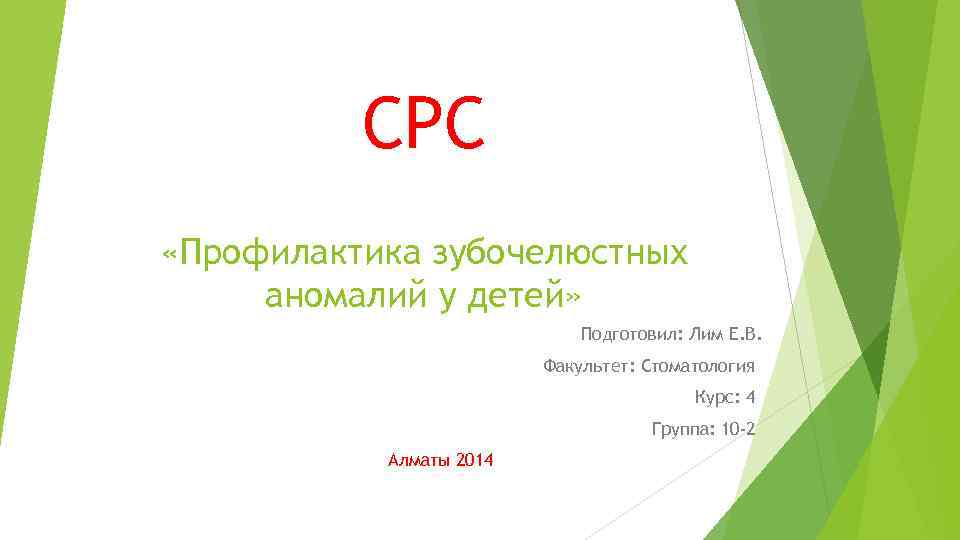 СРС

«Профилактика зубочелюстных аномалий у детей»

Подготовил: Лим Е.В.

Факультет: Стоматология

Курс: 4

Группа: 10-2

Алматы 2014